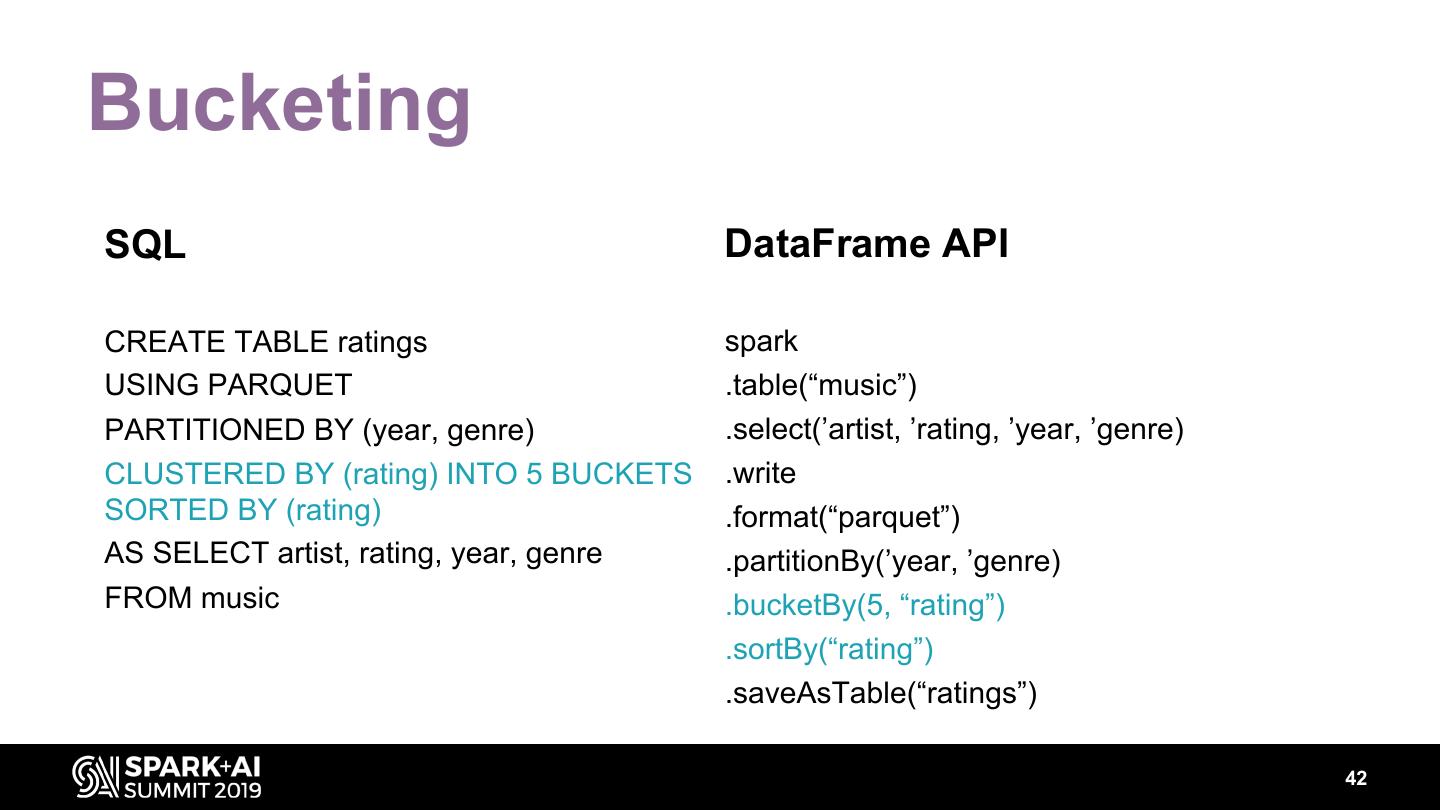 Bucketing

SQL

CREATE TABLE ratings
USING PARQUET
PARTITIONED BY (year, genre)
CLUSTERED BY (rating) INTO 5 BUCKETS
SORTED BY (rating)
AS SELECT artist, rating, year, genre
FROM music

DataFrame API

spark
.table(“music”)
.select(’artist, ’rating, ’year, ’genre)
.write
.format(“parquet”)
.partitionBy(’year, ’genre)
.bucketBy(5, “rating”)
.sortBy(“rating”)
.saveAsTable(“ratings”)

SPARK+AI SUMMIT 2019

42